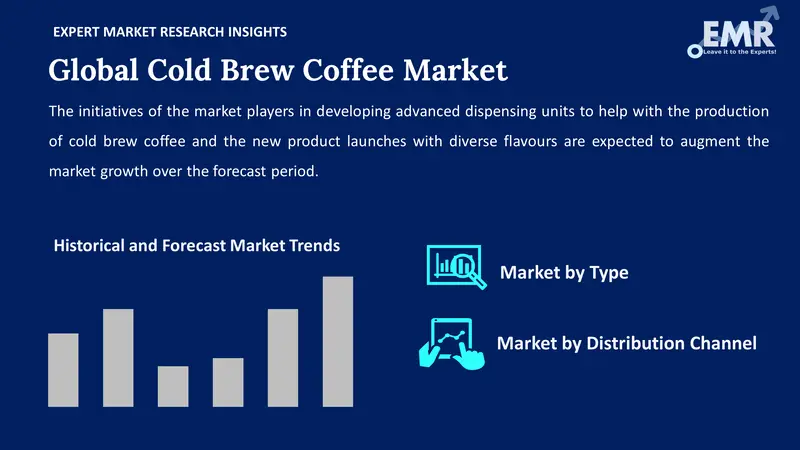 EXPERT MARKET RESEARCH INSIGHTS

EMR
Leave it to the Experts!

Global Cold Brew Coffee Market

The initiatives of the market players in developing advanced dispensing units to help with the production of cold brew coffee and the new product launches with diverse flavours are expected to augment the market growth over the forecast period.

Historical and Forecast Market Trends

Market by Type

Market by Distribution Channel